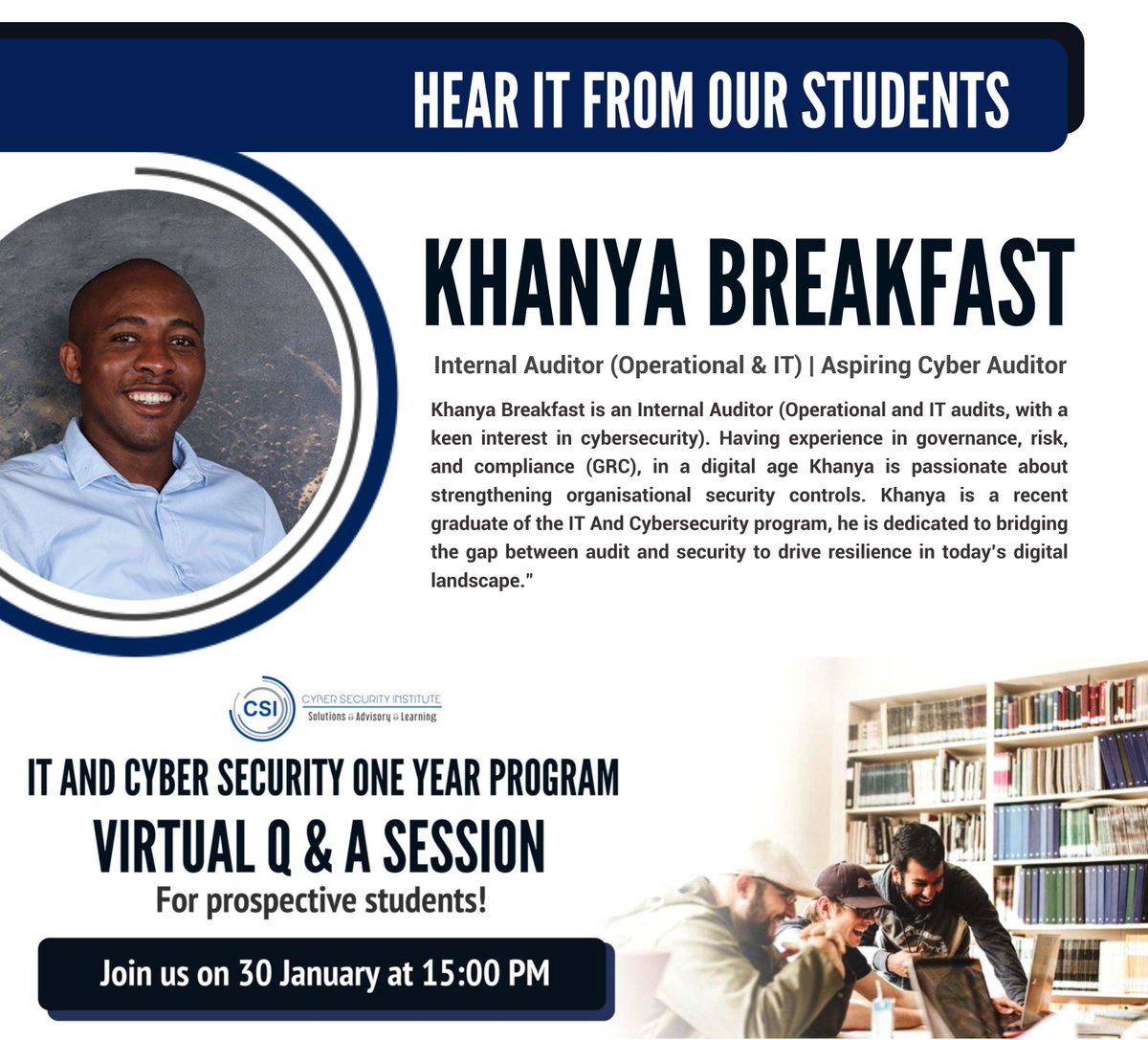 HEAR IT FROM OUR STUDENTS

KHANYA BREAKFAST

Internal Auditor (Operational & IT) | Aspiring Cyber Auditor

Khanya Breakfast is an Internal Auditor (Operational and IT audits, with a keen interest in cybersecurity). Having experience in governance, risk, and compliance (GRC), in a digital age Khanya is passionate about strengthening organisational security controls. Khanya is a recent graduate of the IT And Cybersecurity program, he is dedicated to bridging the gap between audit and security to drive resilience in today's digital landscape."

CSI CYBER SECURITY INSTITUTE
Solutions Advisory Learning

IT AND CYBER SECURITY ONE YEAR PROGRAM
VIRTUAL Q & A SESSION
For prospective students!

Join us on 30 January at 15:00 PM